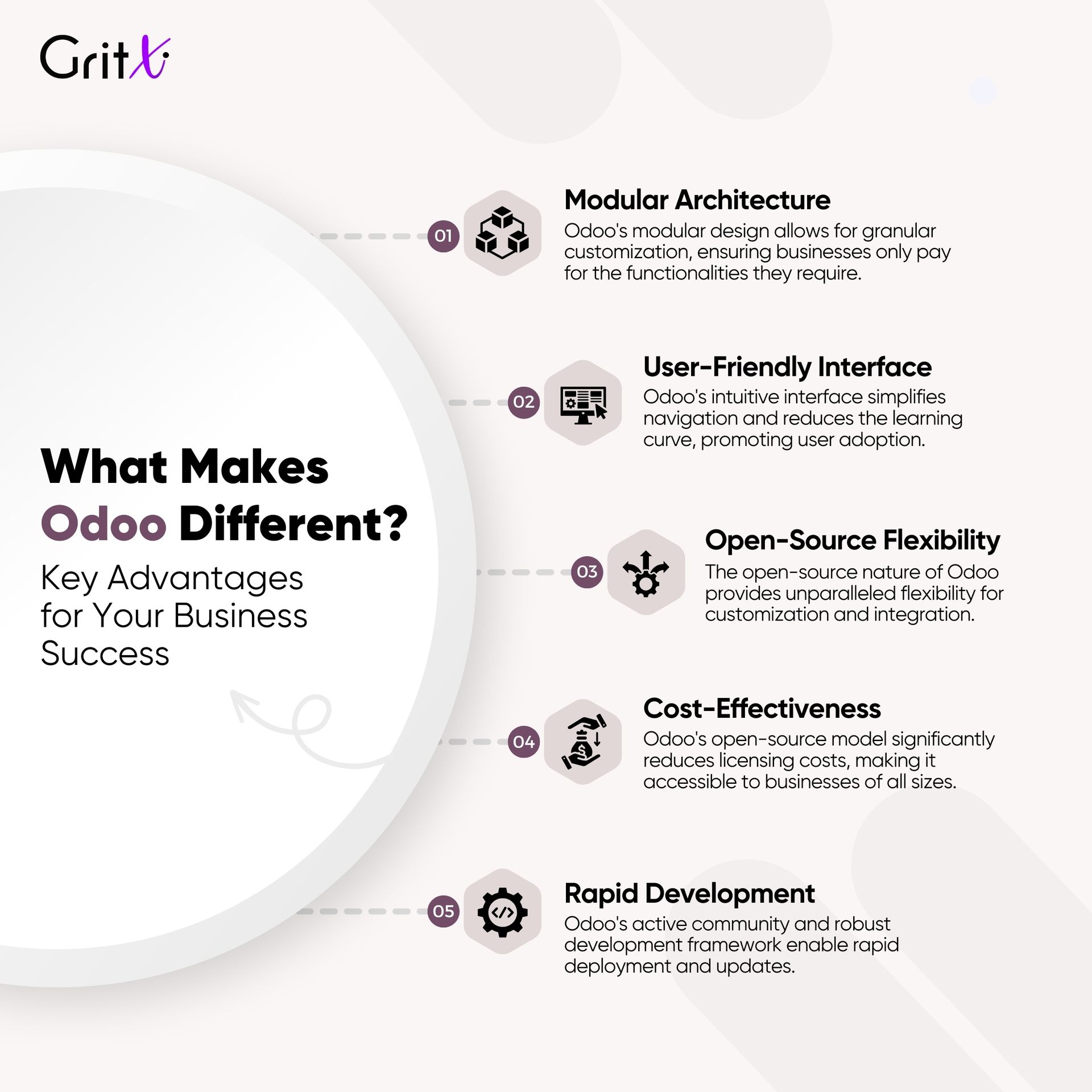 GritXi

What Makes Odoo Different?

Key Advantages for Your Business Success

01

Modular Architecture

Odoo's modular design allows for granular customization, ensuring businesses only pay for the functionalities they require.

02

User-Friendly Interface

Odoo's intuitive interface simplifies navigation and reduces the learning curve, promoting user adoption.

03

Open-Source Flexibility

The open-source nature of Odoo provides unparalleled flexibility for customization and integration.

04

Cost-Effectiveness

Odoo's open-source model significantly reduces licensing costs, making it accessible to businesses of all sizes.

05

Rapid Development

Odoo's active community and robust development framework enable rapid deployment and updates.